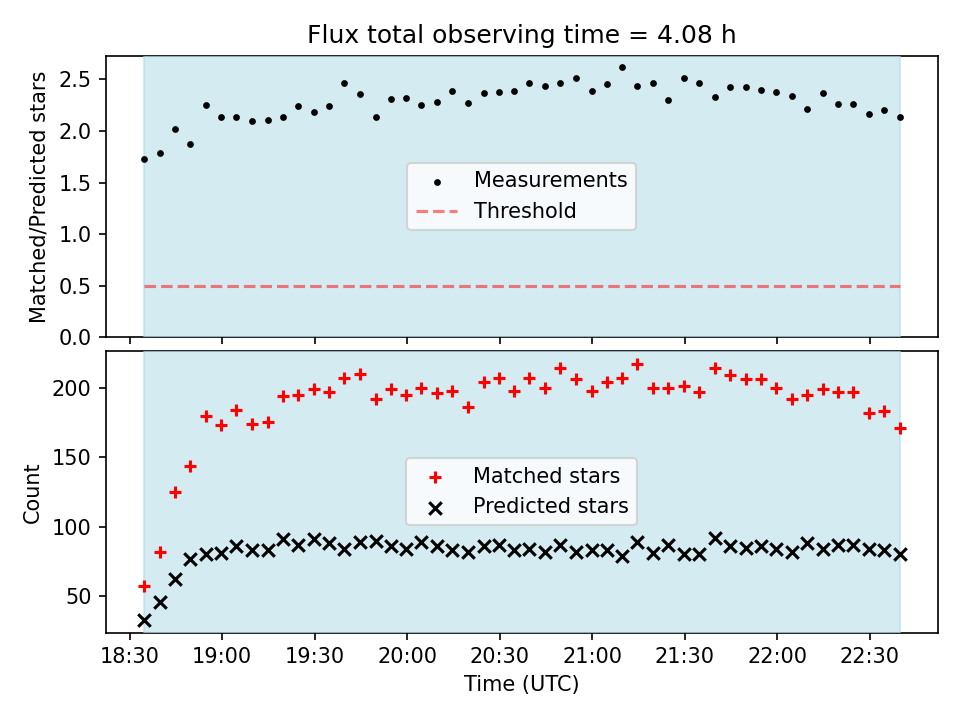 Flux total observing time = 4.08 h

Matched/Predicted stars

2.5
2.0
1.5
1.0
0.5
0.0

Measurements
Threshold

Count

200
150
100
50

Matched stars
Predicted stars

18:30 19:00 19:30 20:00 20:30 21:00 21:30 22:00 22:30

Time (UTC)